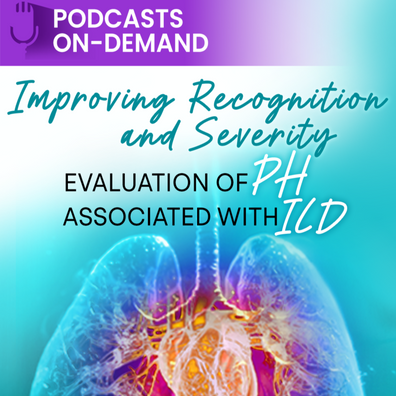 PODCASTS ON-DEMAND

Improving Recognition and Severity

EVALUATION OF PH ASSOCIATED WITH ILD